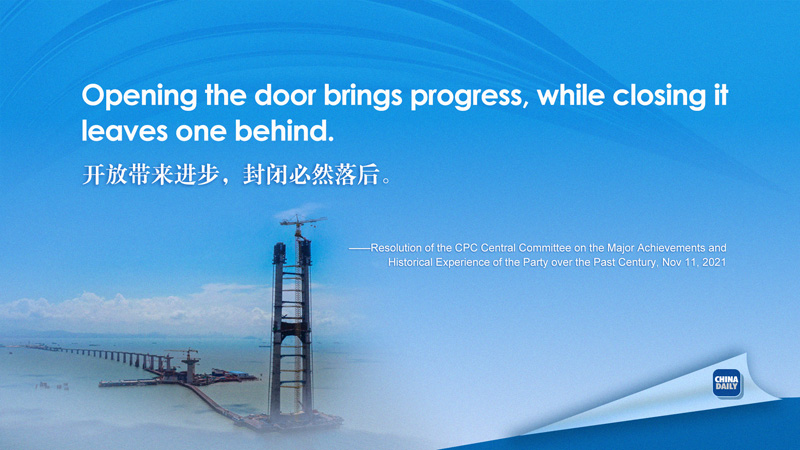 Opening the door brings progress, while closing it leaves one behind.

开放带来进步，封闭必然落后。

——Resolution of the CPC Central Committee on the Major Achievements and Historical Experience of the Party over the Past Century, Nov 11, 2021

CHINA DAILY